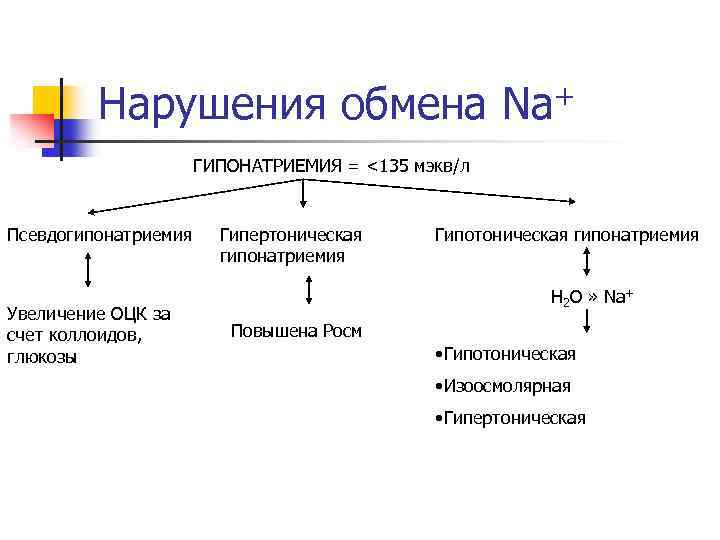 Нарушения обмена $Na^+$

ГИПОНАТРИЕМИЯ = <135 мэкв/л

Псевдогипонатриемия

Увеличение ОЦК за счет коллоидов, глюкозы

Гипертоническая гипонатриемия

Повышена Росм

Гипотоническая гипонатриемия

$H_2O$ » $Na^+$

•Гипотоническая

•Изоосмолярная

•Гипертоническая